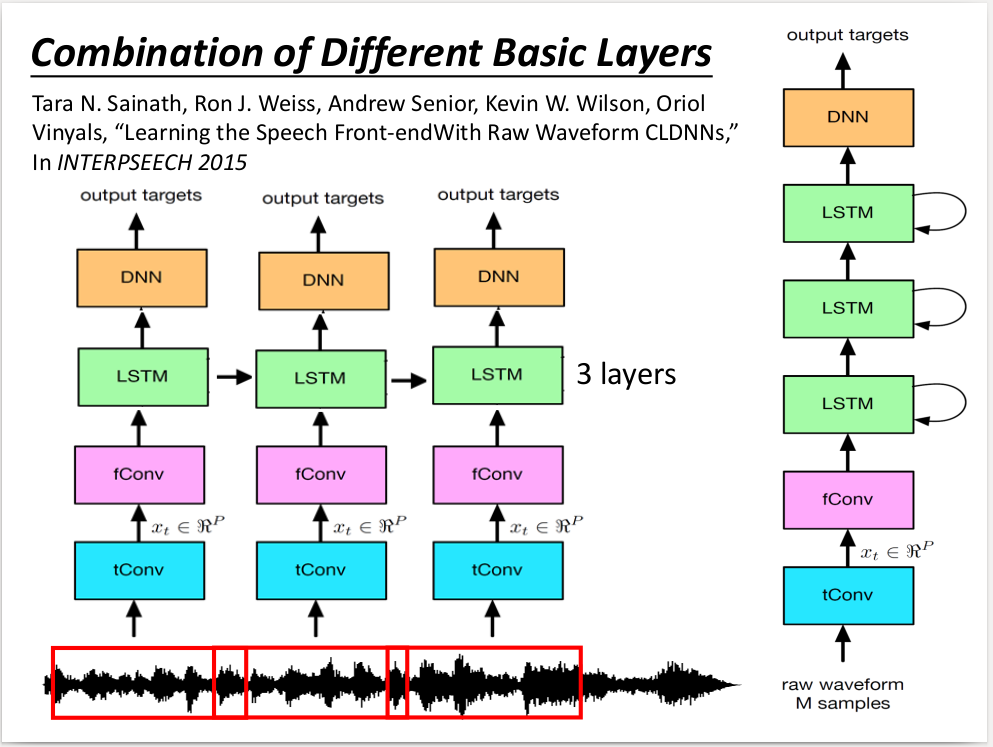 Combination of Different Basic Layers

Tara N. Sainath, Ron J. Weiss, Andrew Senior, Kevin W. Wilson, Oriol Vinyals, “Learning the Speech Front-endWith Raw Waveform CLDNNs,” In INTERPSEECH 2015

output targets
DNN
LSTM
fConv
$x_t \in \Re^P$
tConv

output targets
DNN
LSTM
fConv
$x_t \in \Re^P$
tConv

output targets
DNN
LSTM
fConv
$x_t \in \Re^P$
tConv

3 layers

output targets
DNN
LSTM
LSTM
LSTM
fConv
$x_t \in \Re^P$
tConv
raw waveform
M samples